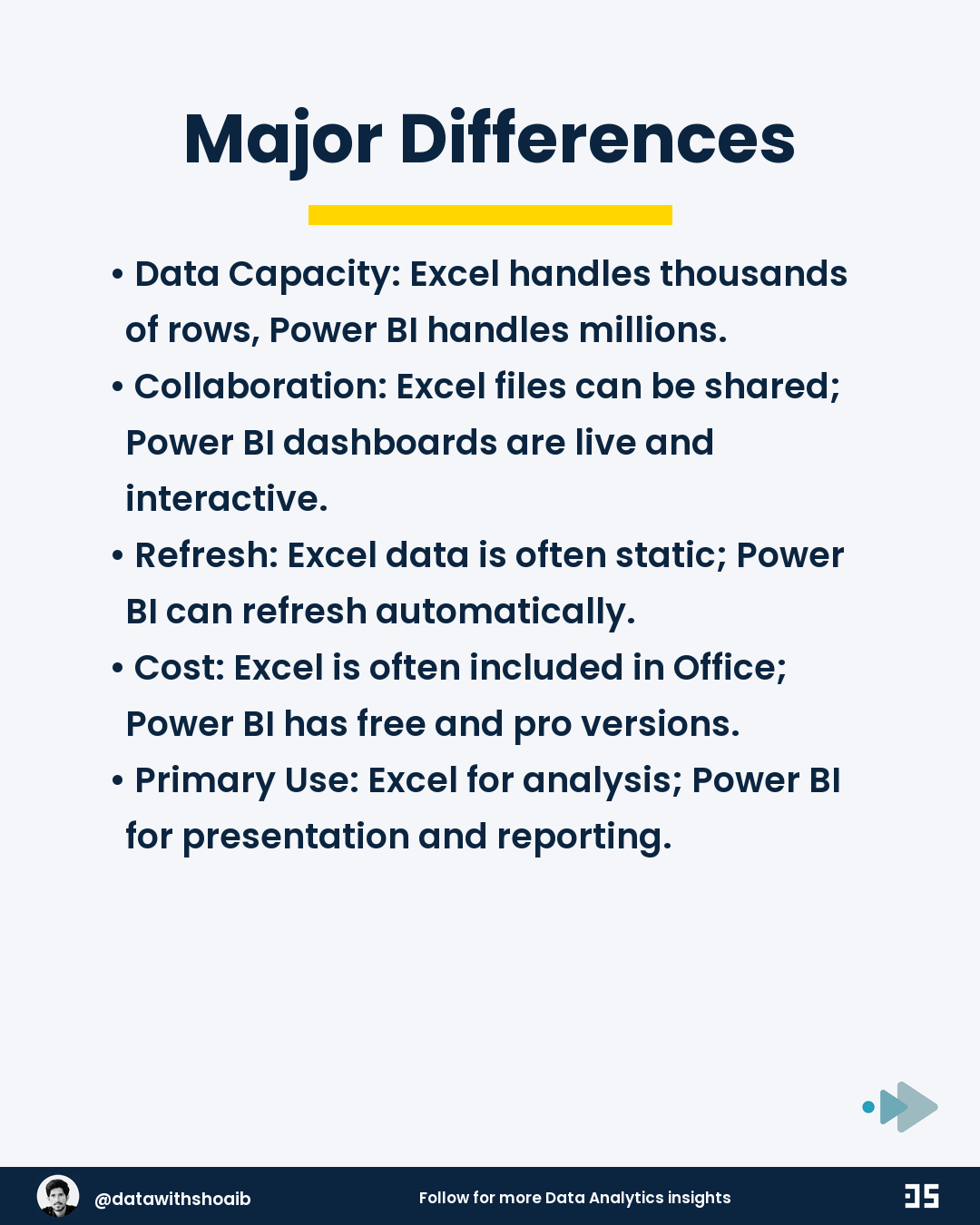 Major Differences

• Data Capacity: Excel handles thousands of rows, Power BI handles millions.
• Collaboration: Excel files can be shared; Power BI dashboards are live and interactive.
• Refresh: Excel data is often static; Power BI can refresh automatically.
• Cost: Excel is often included in Office; Power BI has free and pro versions.
• Primary Use: Excel for analysis; Power BI for presentation and reporting.

@datawithshoaib
Follow for more Data Analytics insights
DS